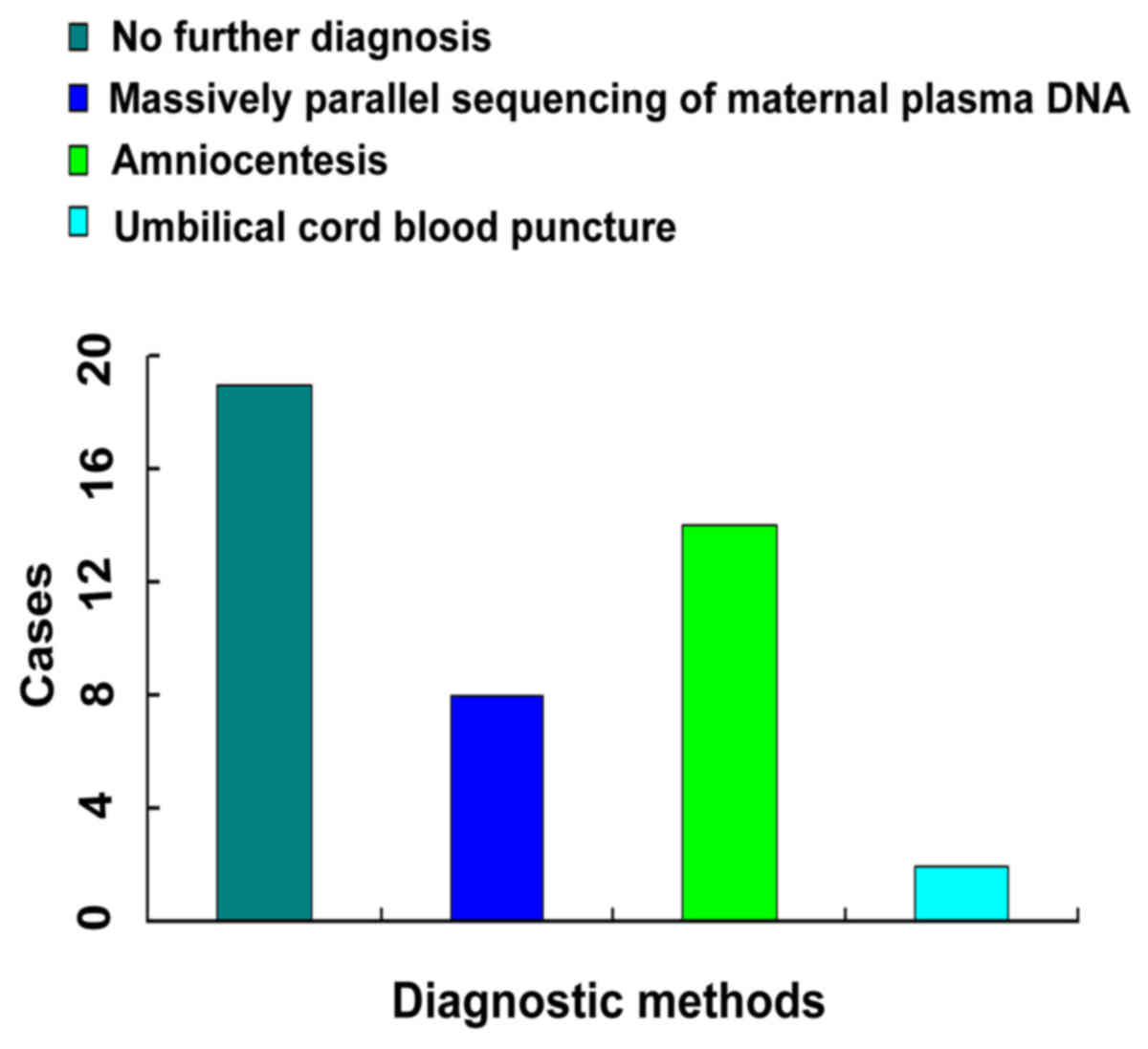 No further diagnosis
Massively parallel sequencing of maternal plasma DNA
Amniocentesis
Umbilical cord blood puncture

Cases
20
16
12
8
4
0

Diagnostic methods